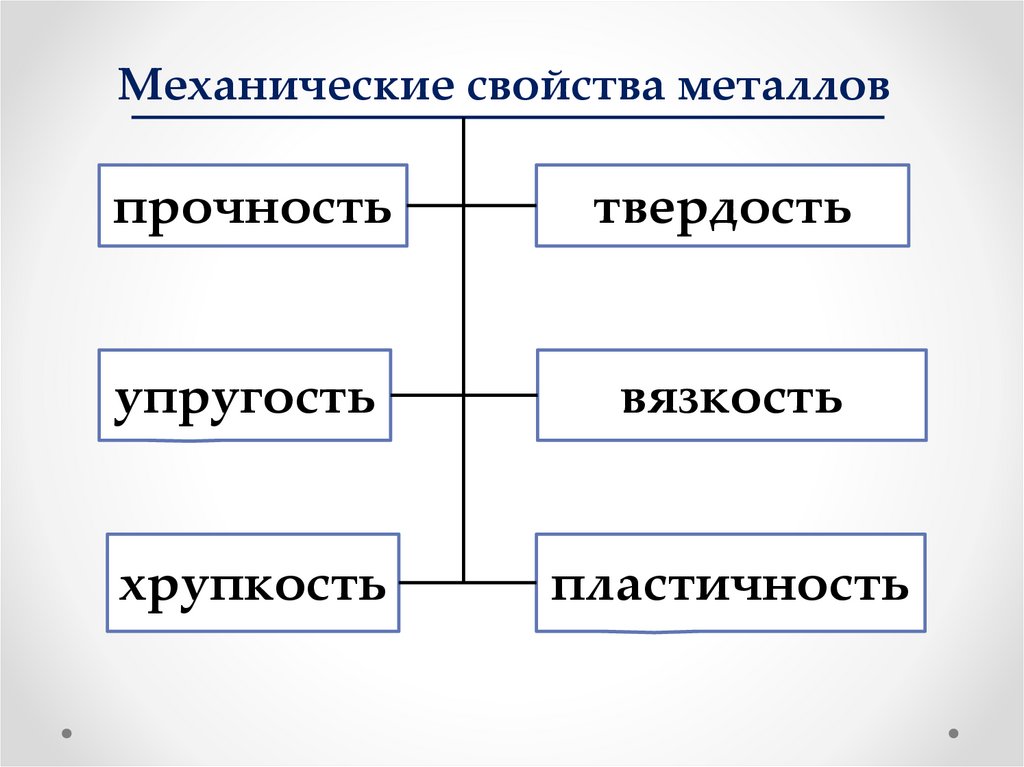 Механические свойства металлов

прочность

твердость

упругость

вязкость

хрупкость

пластичность